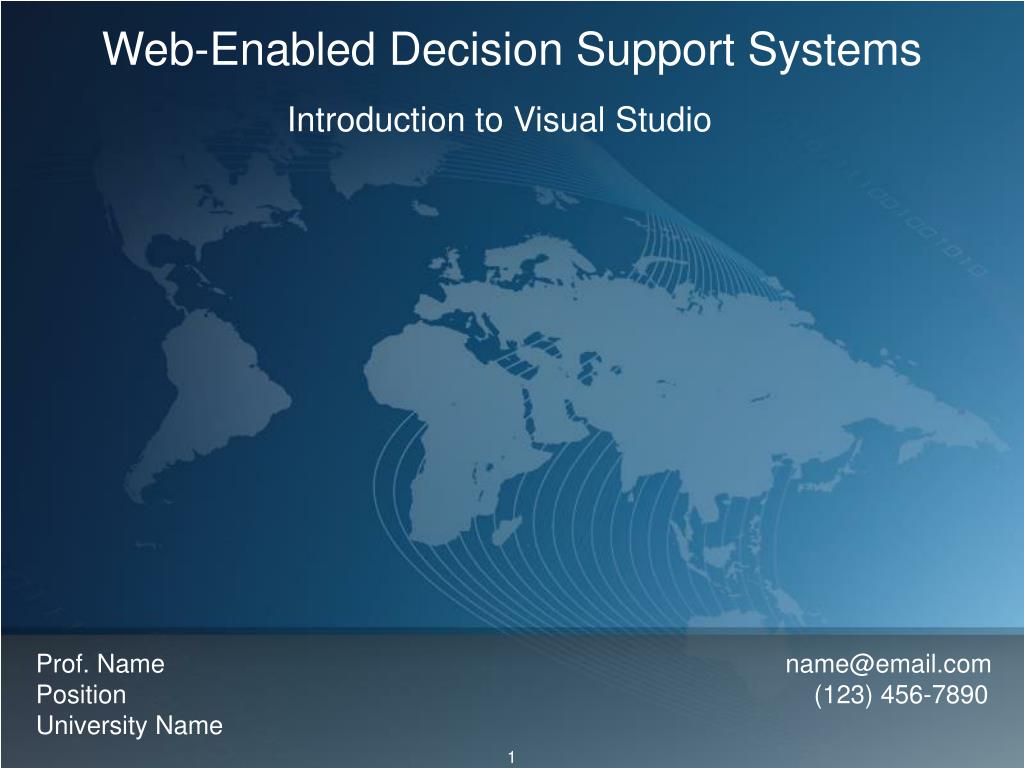 Web-Enabled Decision Support Systems

Introduction to Visual Studio

Prof. Name
Position
University Name

name@email.com
(123) 456-7890

1